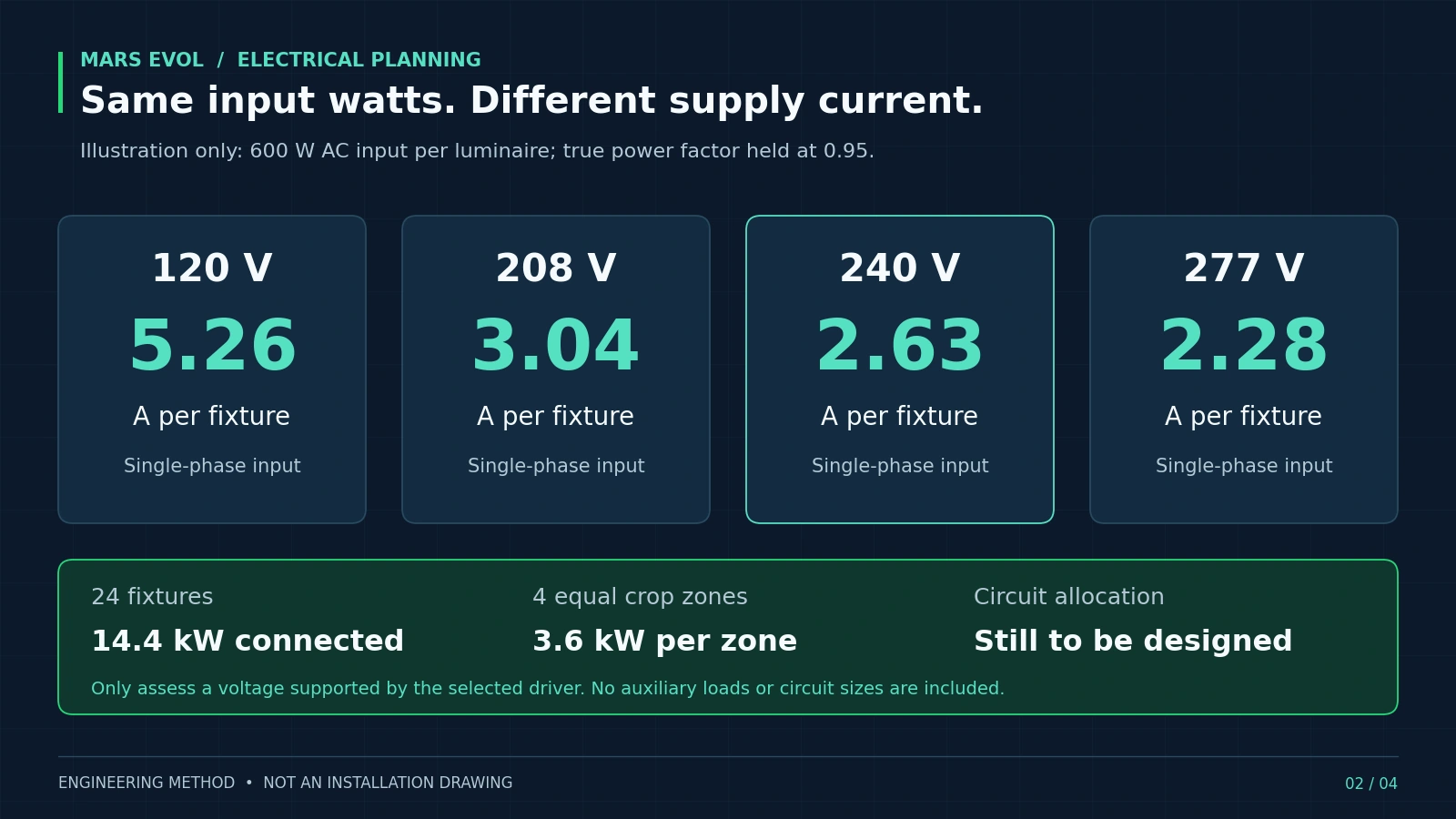 MARS EVOL / ELECTRICAL PLANNING

Same input watts. Different supply current.

Illustration only: 600 W AC input per luminaire; true power factor held at 0.95.

120 V
5.26
A per fixture
Single-phase input

208 V
3.04
A per fixture
Single-phase input

240 V
2.63
A per fixture
Single-phase input

277 V
2.28
A per fixture
Single-phase input

24 fixtures
14.4 kW connected

4 equal crop zones
3.6 kW per zone

Circuit allocation
Still to be designed

Only assess a voltage supported by the selected driver. No auxiliary loads or circuit sizes are included.

ENGINEERING METHOD • NOT AN INSTALLATION DRAWING

02 / 04